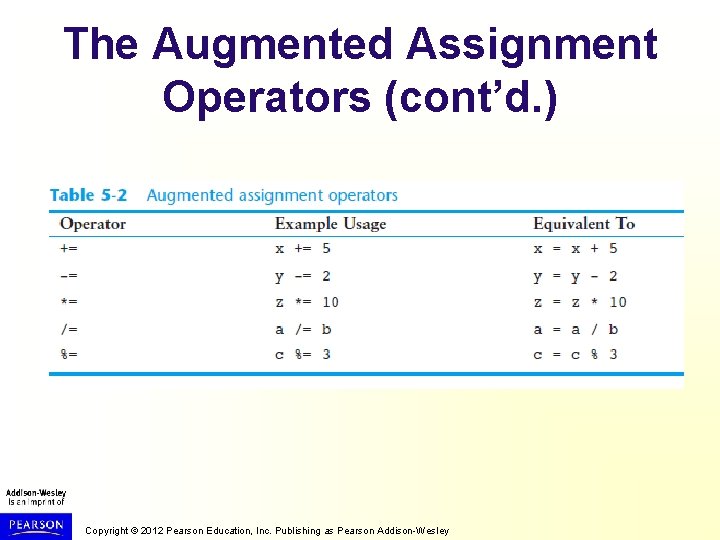 The Augmented Assignment Operators (cont'd.)

Table 5-2 Augmented assignment operators

| Operator | Example Usage | Equivalent To |
|---|---|---|
| += | x += 5 | x = x + 5 |
| -= | y -= 2 | y = y - 2 |
| *= | z *= 10 | z = z * 10 |
| /= | a /= b | a = a / b |
| %= | c %= 3 | c = c % 3 |

Addison-Wesley is an imprint of

PEARSON

Copyright © 2012 Pearson Education, Inc. Publishing as Pearson Addison-Wesley